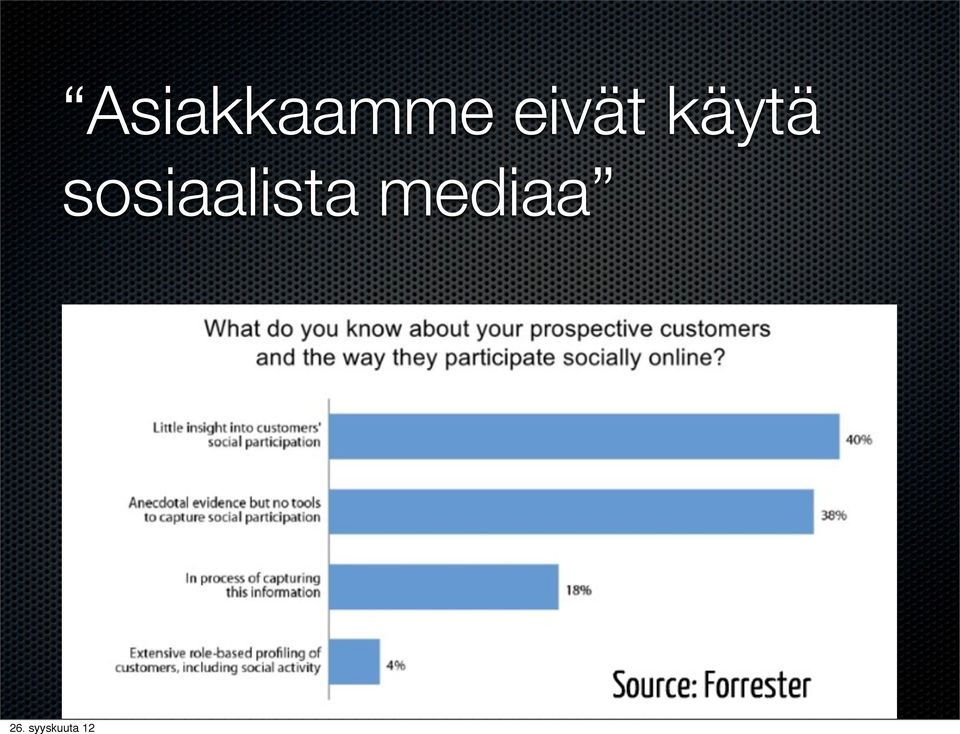 “Asiakkaamme eivät käytä sosiaalista mediaa”

What do you know about your prospective customers and the way they participate socially online?

Little insight into customers' social participation 40%

Anecdotal evidence but no tools to capture social participation 38%

In process of capturing this information 18%

Extensive role-based profiling of customers, including social activity 4%

Source: Forrester

26. syyskuuta 12